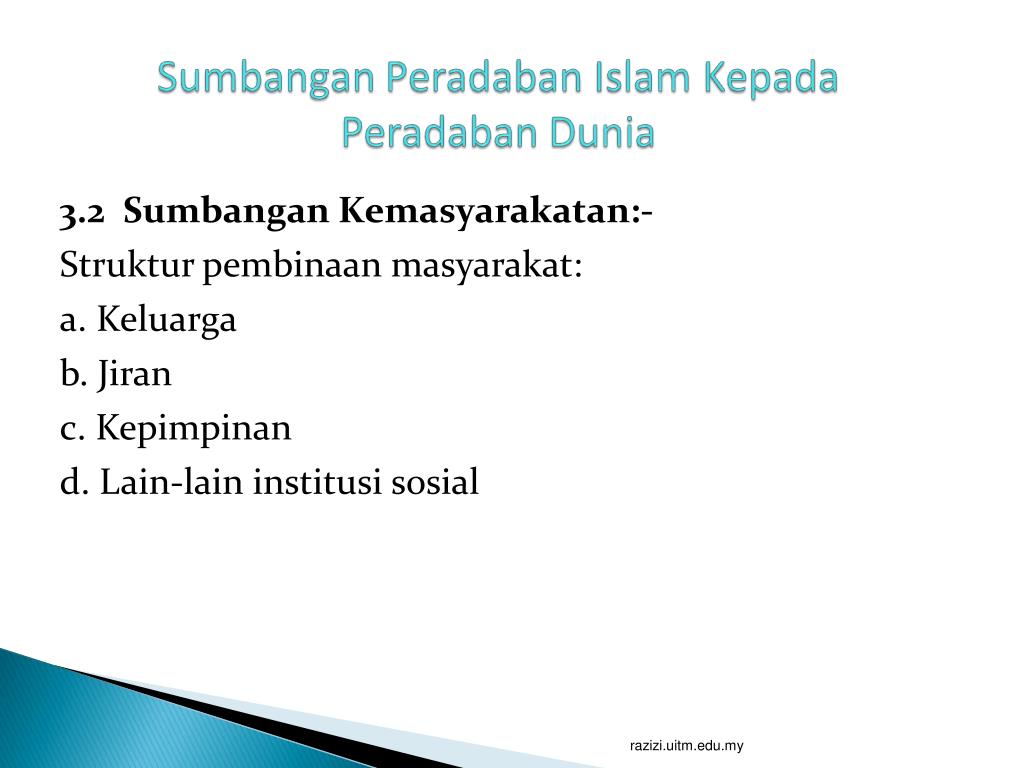 Sumbangan Peradaban Islam Kepada Peradaban Dunia

3.2 Sumbangan Kemasyarakatan:-
Struktur pembinaan masyarakat:
a. Keluarga
b. Jiran
c. Kepimpinan
d. Lain-lain institusi sosial

razizi.uitm.edu.my